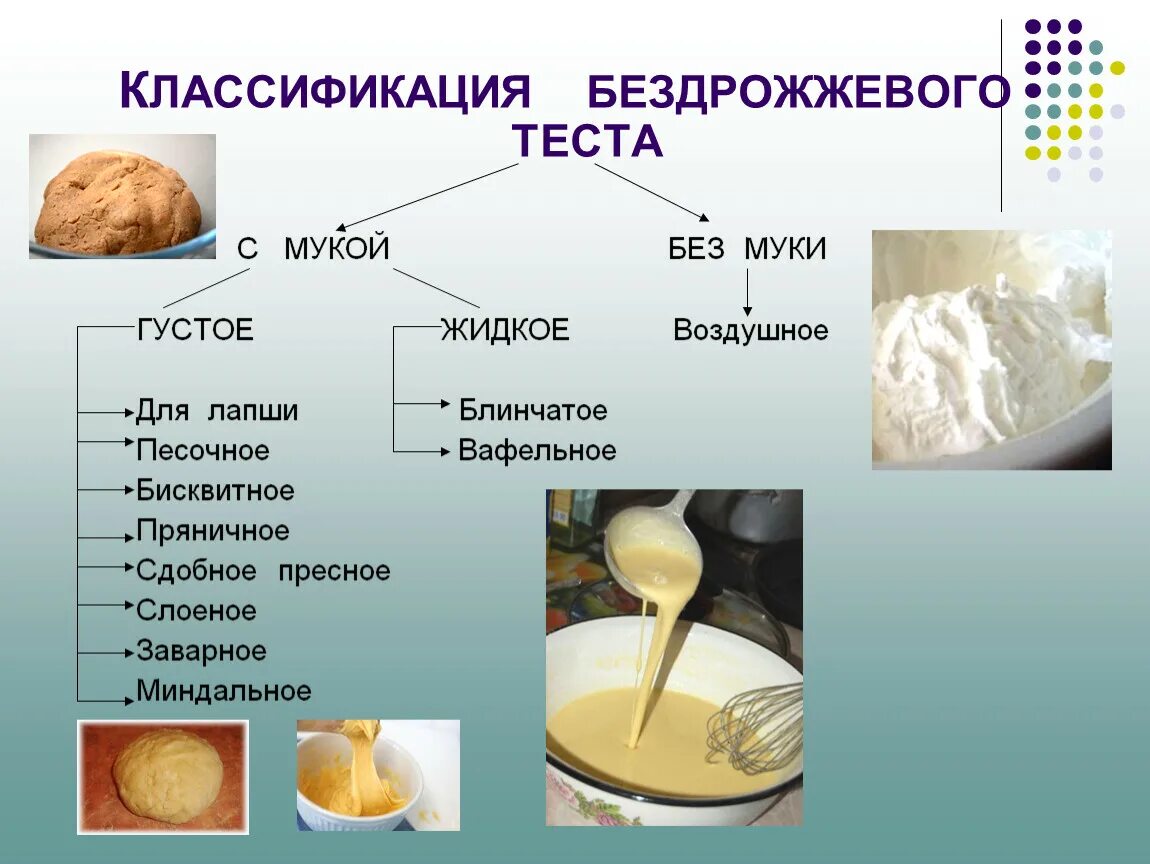 КЛАССИФИКАЦИЯ БЕЗДРОЖЖЕВОГО ТЕСТА

С МУКОЙ

БЕЗ МУКИ

ГУСТОЕ

Для лапши
Песочное
Бисквитное
Пряничное
Сдобное пресное
Слоеное
Заварное
Миндальное

ЖИДКОЕ

Блинчатое
Вафельное

Воздушное